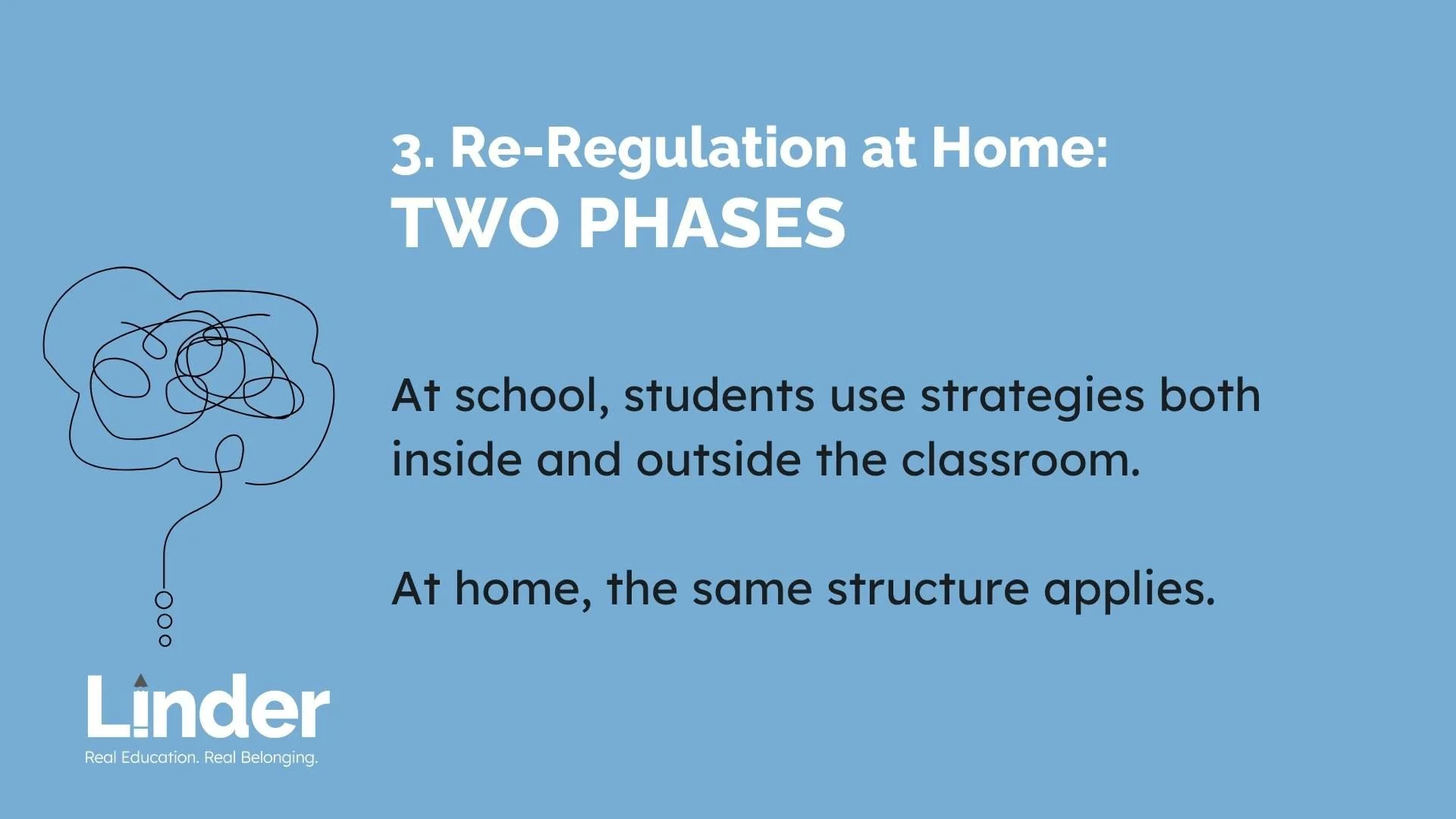 3. Re-Regulation at Home:
TWO PHASES

At school, students use strategies both inside and outside the classroom.

At home, the same structure applies.

Linder
Real Education. Real Belonging.